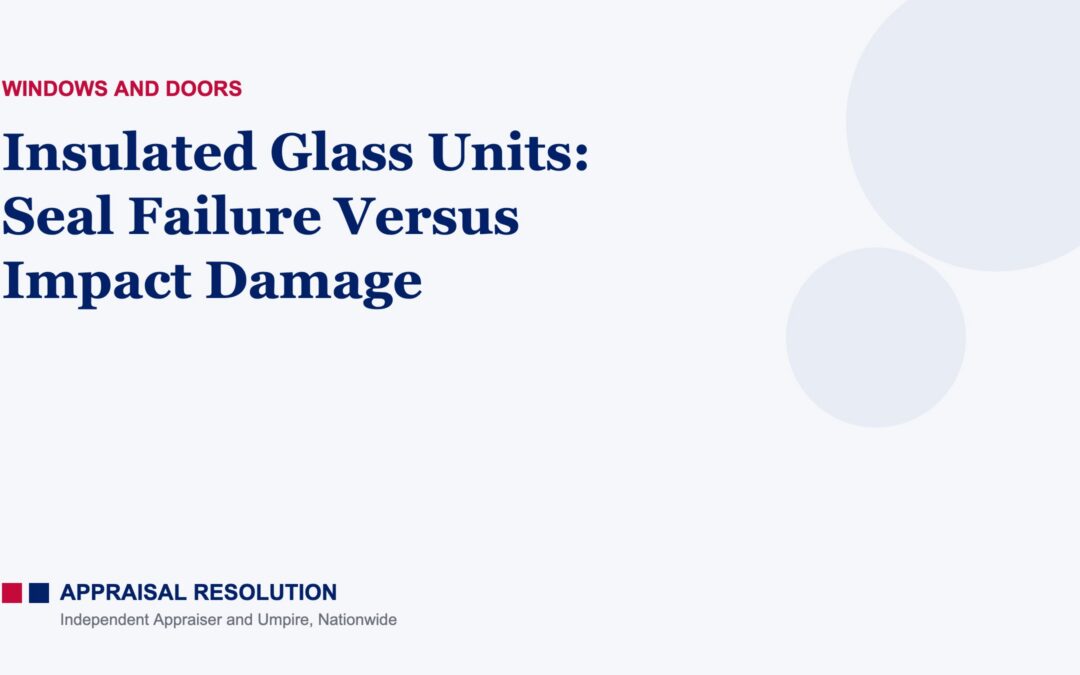 WINDOWS AND DOORS

Insulated Glass Units: Seal Failure Versus Impact Damage

APPRAISAL RESOLUTION

Independent Appraiser and Umpire, Nationwide